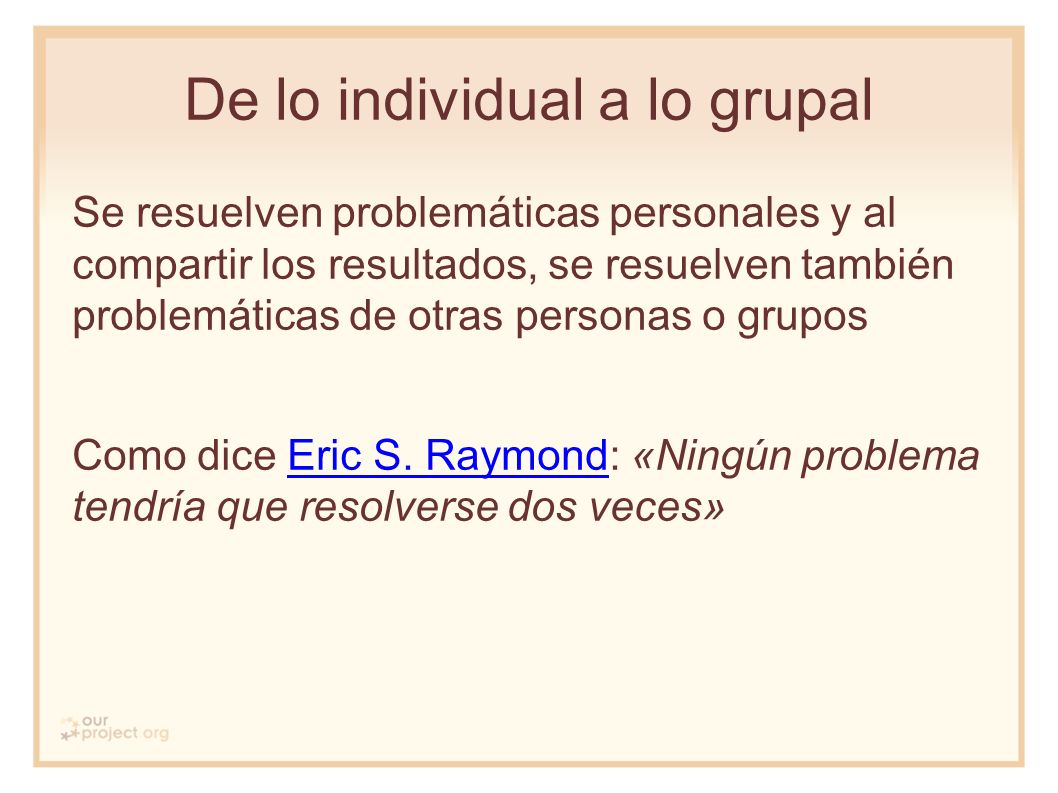 De lo individual a lo grupal

Se resuelven problemáticas personales y al compartir los resultados, se resuelven también problemáticas de otras personas o grupos

Como dice Eric S. Raymond: «Ningún problema tendría que resolverse dos veces»

our project.org